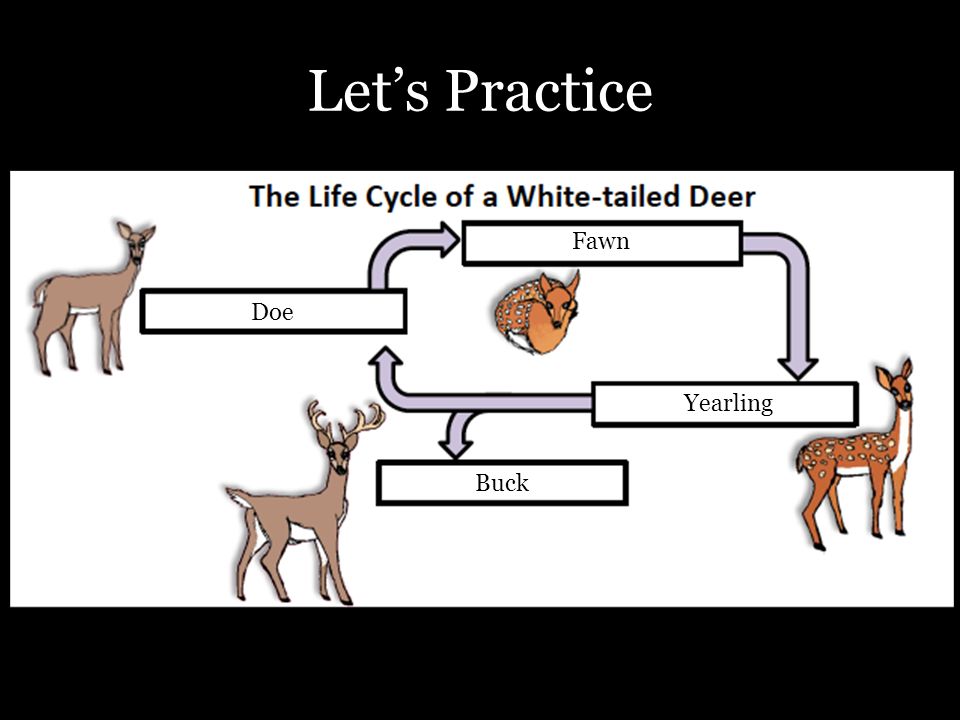 Let’s Practice

The Life Cycle of a White-tailed Deer

Fawn

Doe

Yearling

Buck